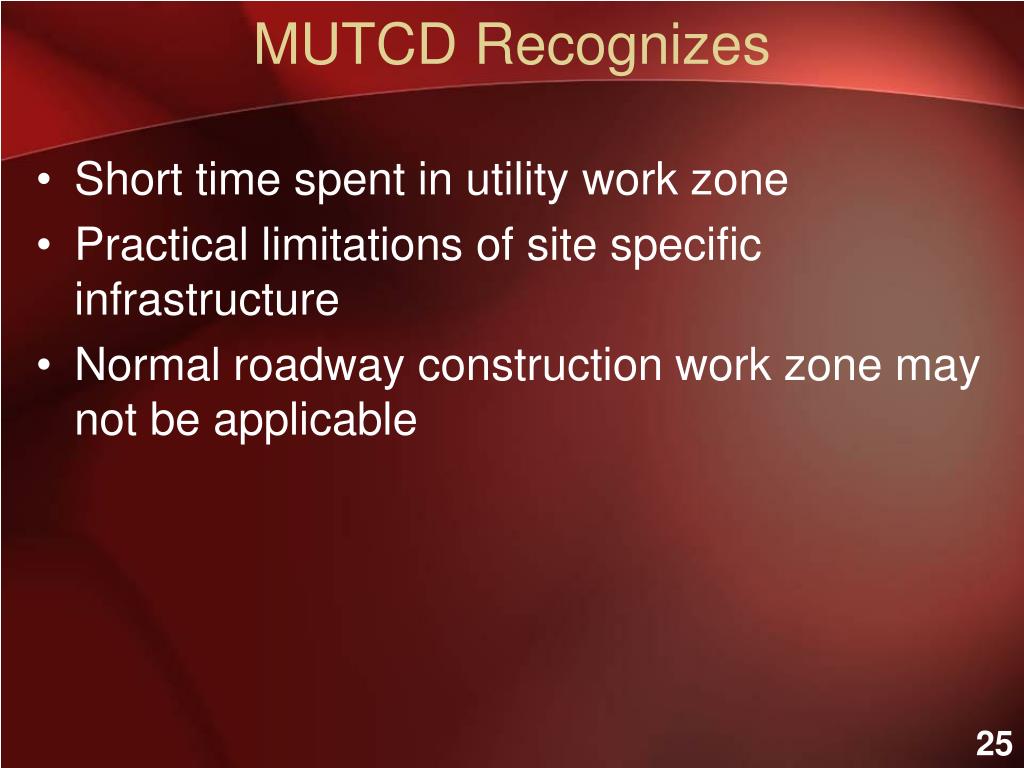 MUTCD Recognizes

• Short time spent in utility work zone
• Practical limitations of site specific infrastructure
• Normal roadway construction work zone may not be applicable

25